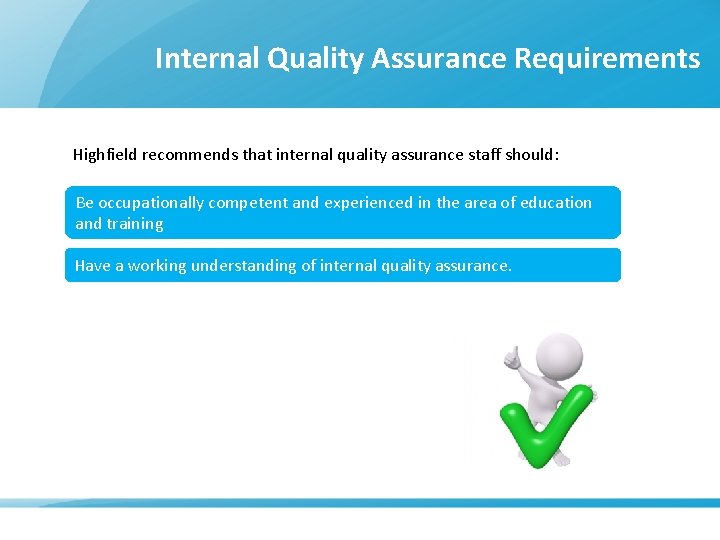 Internal Quality Assurance Requirements

Highfield recommends that internal quality assurance staff should:

Be occupationally competent and experienced in the area of education and training

Have a working understanding of internal quality assurance.